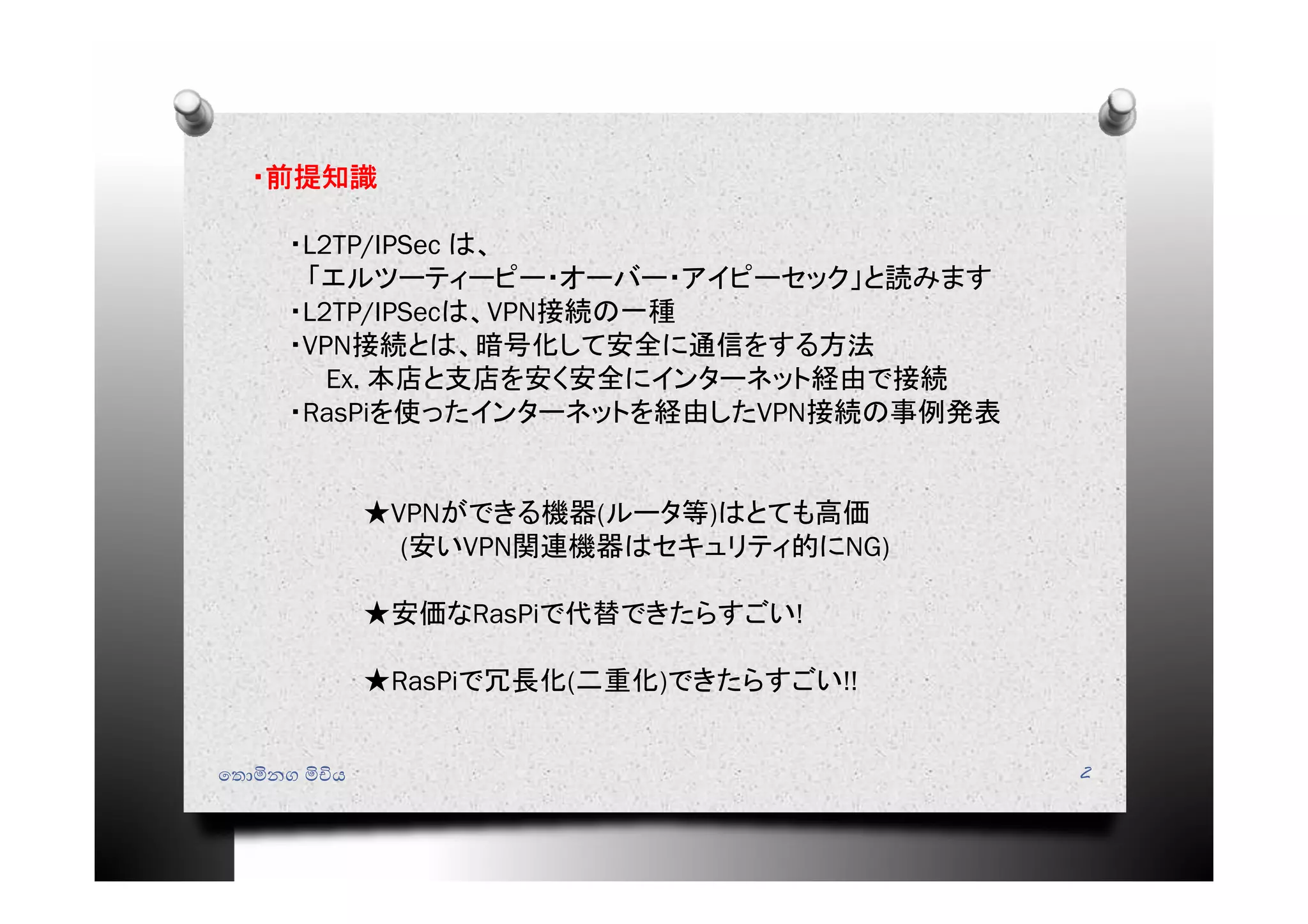 ・前提知識

・L2TP/IPSec は、
「エルツーティーピー・オーバー・アイピーセック」と読みます
・L2TP/IPSecは、VPN接続の一種
・VPN接続とは、暗号化して安全に通信をする方法
Ex. 本店と支店を安く安全にインターネット経由で接続
・RasPiを使ったインターネットを経由したVPN接続の事例発表

★VPNができる機器(ルータ等)はとても高価
(安いVPN関連機器はセキュリティ的にNG)

★安価なRasPiで代替できたらすごい!

★RasPiで冗長化(二重化)できたらすごい!!

තොමිනග මිචිය

2